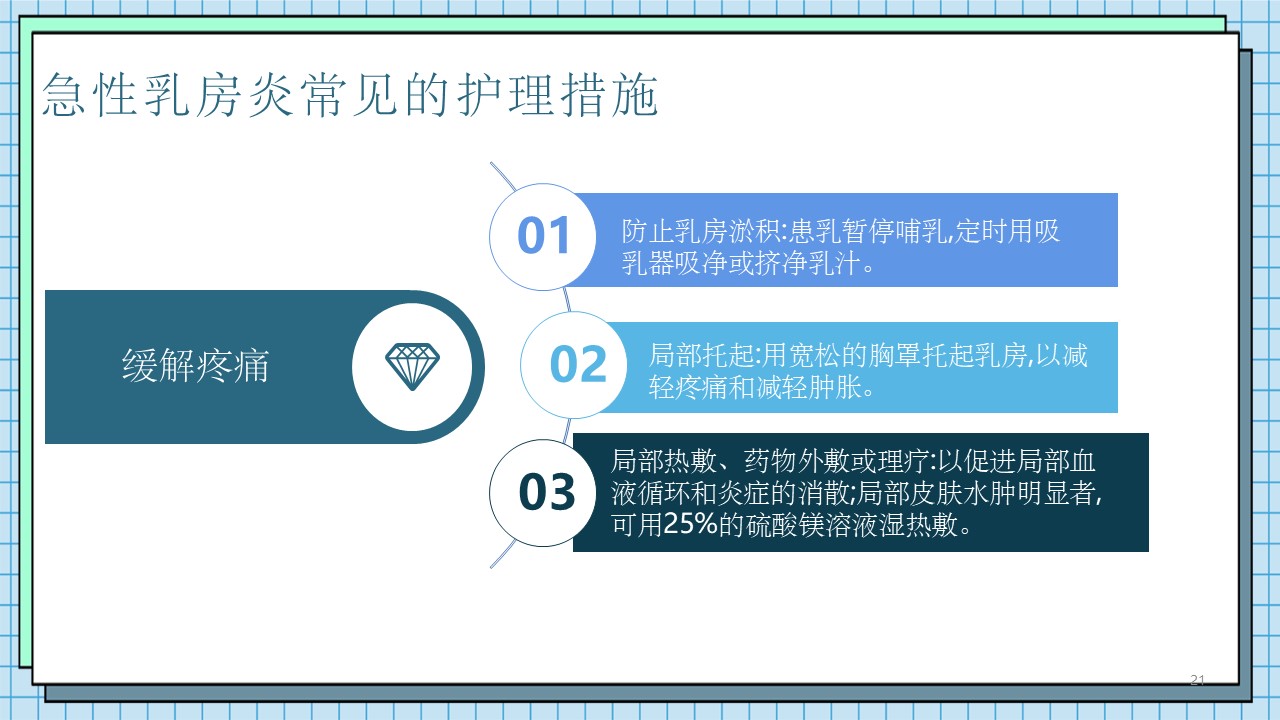 急性乳房炎常见的护理措施

缓解疼痛

01

防止乳房淤积:患乳暂停哺乳,定时用吸乳器吸净或挤净乳汁。

02

局部托起:用宽松的胸罩托起乳房,以减轻疼痛和减轻肿胀。

03

局部热敷、药物外敷或理疗:以促进局部血液循环和炎症的消散;局部皮肤水肿明显者,可用25%的硫酸镁溶液湿热敷。

21